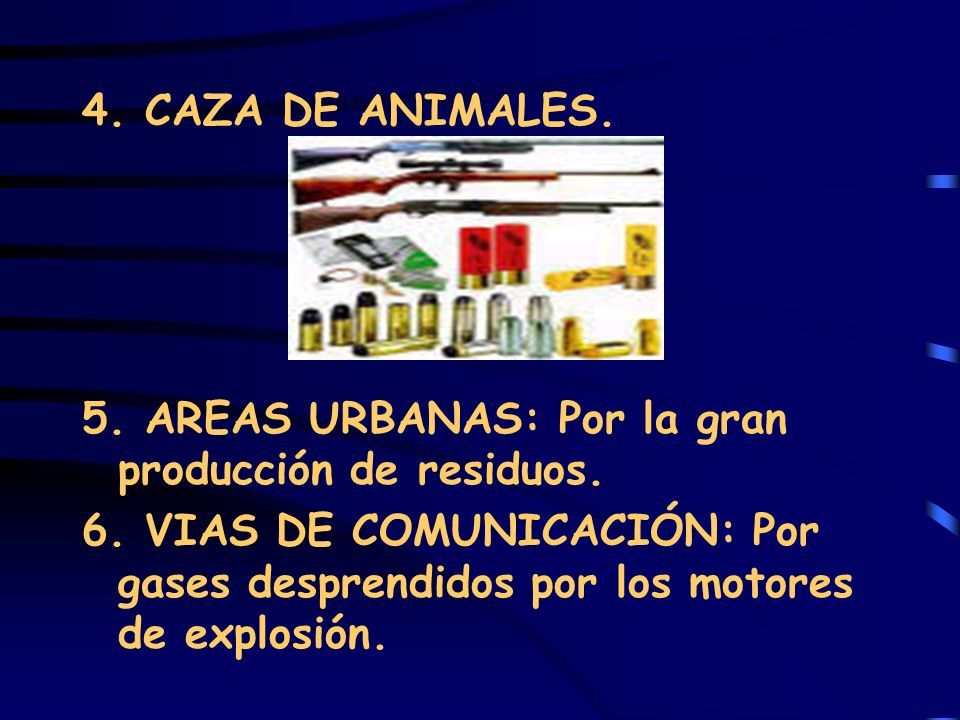 4. CAZA DE ANIMALES.

5. AREAS URBANAS: Por la gran producción de residuos.

6. VIAS DE COMUNICACIÓN: Por gases desprendidos por los motores de explosión.